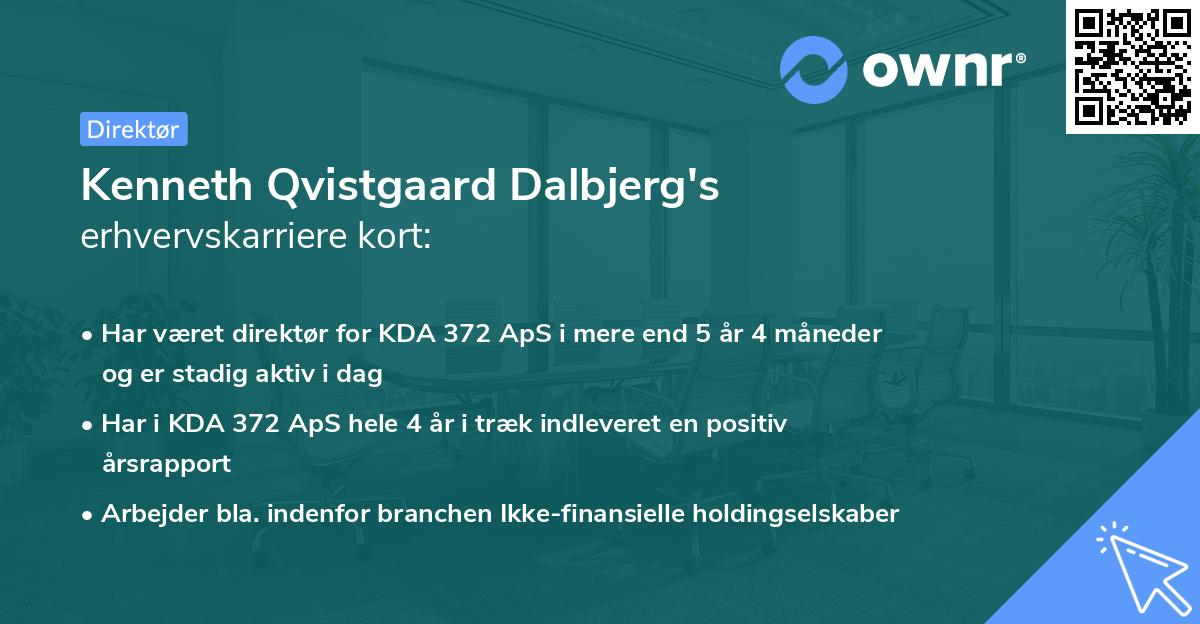 ownr®

Direktør

Kenneth Qvistgaard Dalbjerg's
erhvervskarriere kort:

• Har været direktør for KDA 372 ApS i mere end 5 år 4 måneder og er stadig aktiv i dag

• Har i KDA 372 ApS hele 4 år i træk indleveret en positiv årsrapport

• Arbejder bla. indenfor branchen Ikke-finansielle holdingselskaber